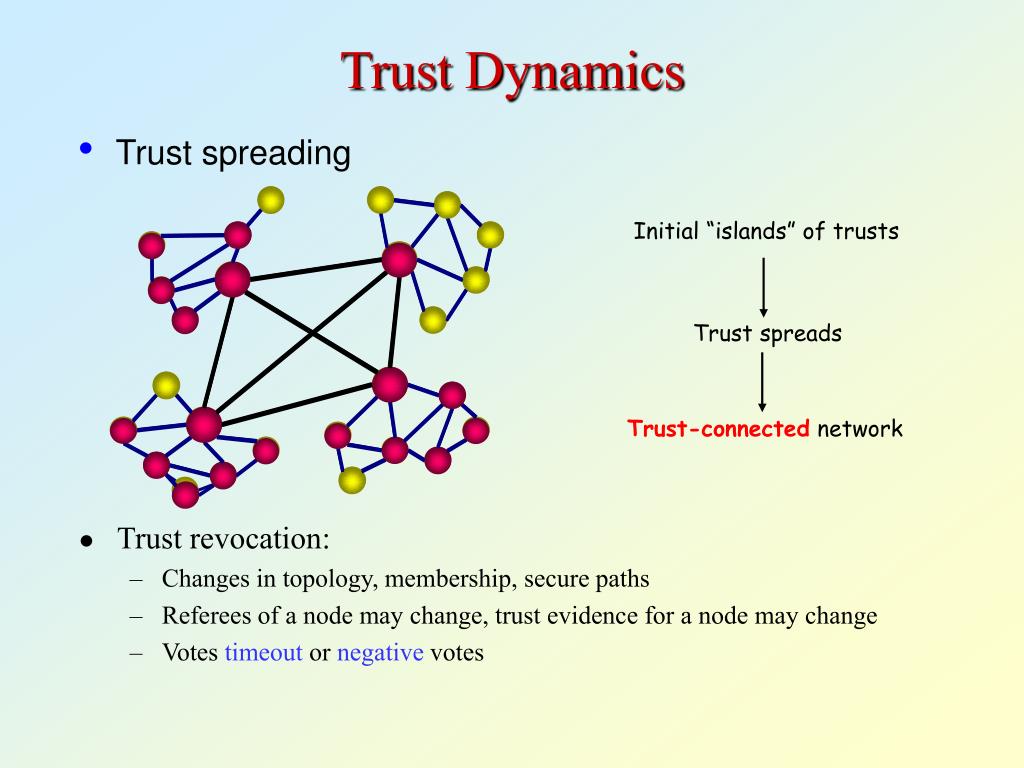 Trust Dynamics

• Trust spreading

Initial “islands” of trusts

Trust spreads

Trust-connected network

• Trust revocation:
– Changes in topology, membership, secure paths
– Referees of a node may change, trust evidence for a node may change
– Votes timeout or negative votes